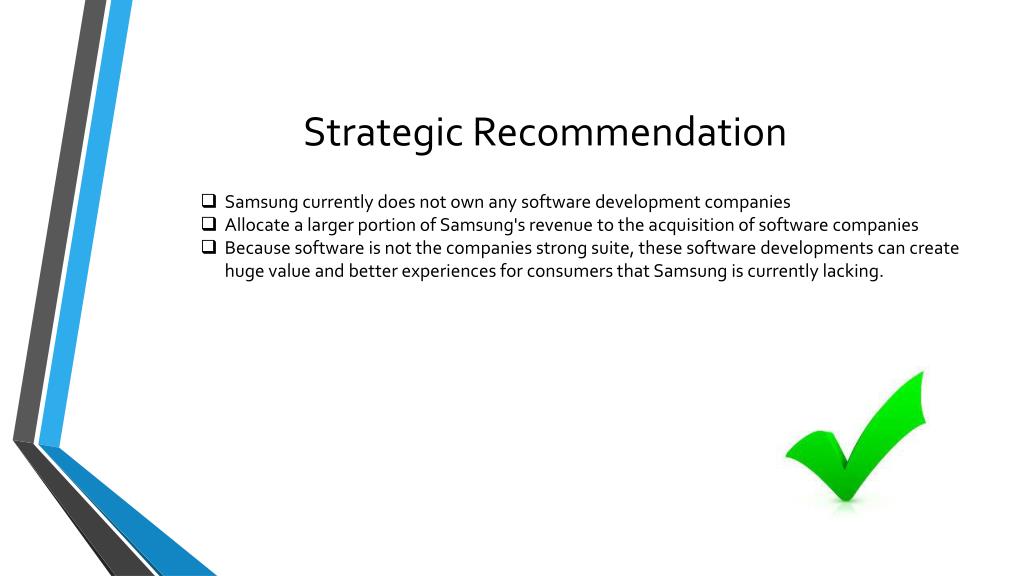 Strategic Recommendation

❑ Samsung currently does not own any software development companies
❑ Allocate a larger portion of Samsung's revenue to the acquisition of software companies
❑ Because software is not the companies strong suite, these software developments can create huge value and better experiences for consumers that Samsung is currently lacking.